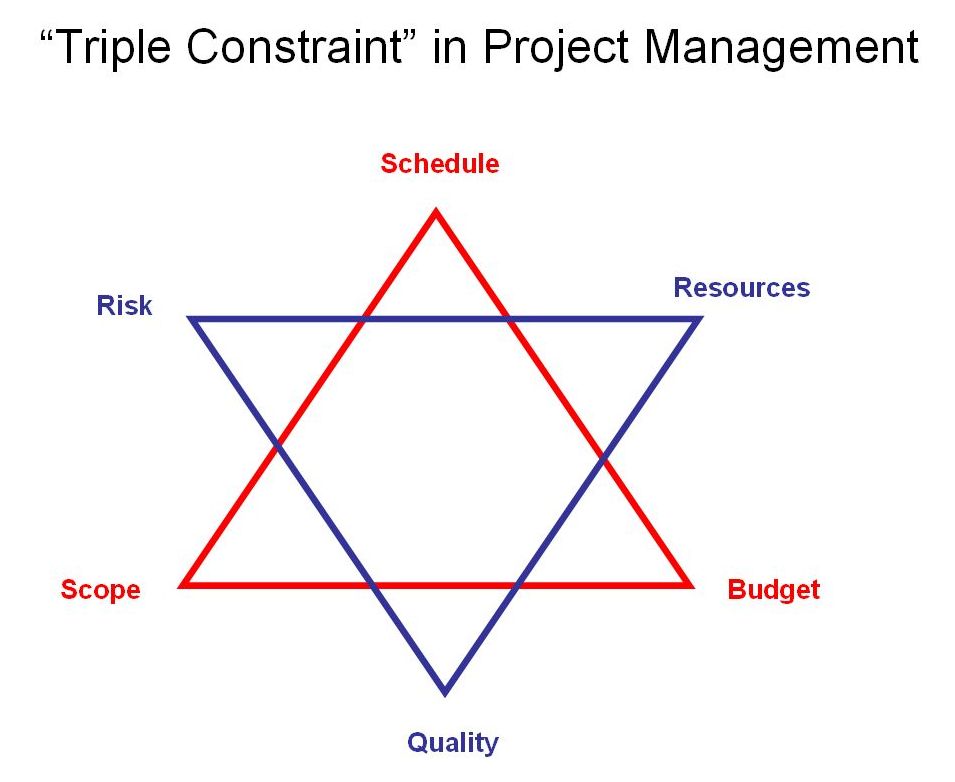 “Triple Constraint” in Project Management

Schedule

Risk

Resources

Scope

Budget

Quality